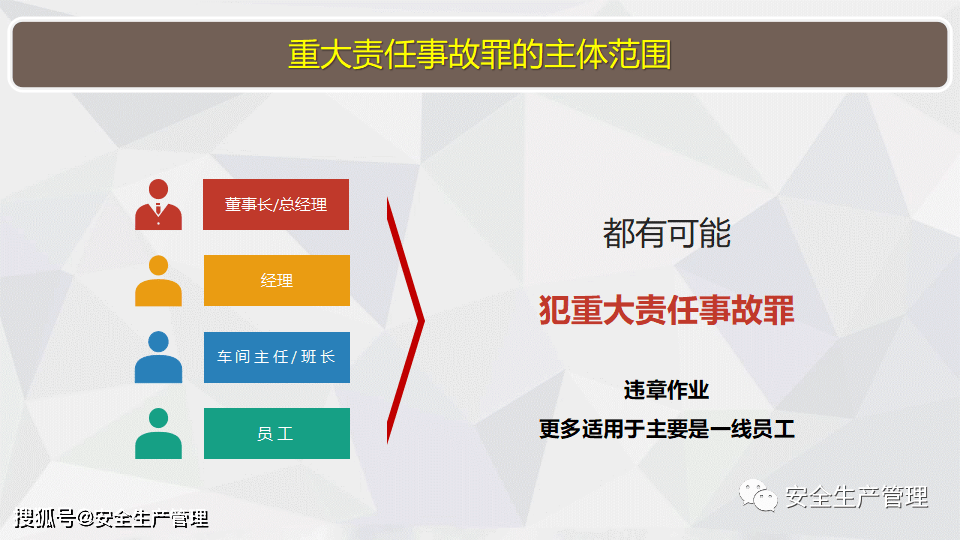 重大责任事故罪的主体范围

董事长/总经理

经理

车间主任/班长

员工

都有可能

犯重大责任事故罪

违章作业

更多适用于主要是一线员工

安全生产管理

搜狐号@安全生产管理